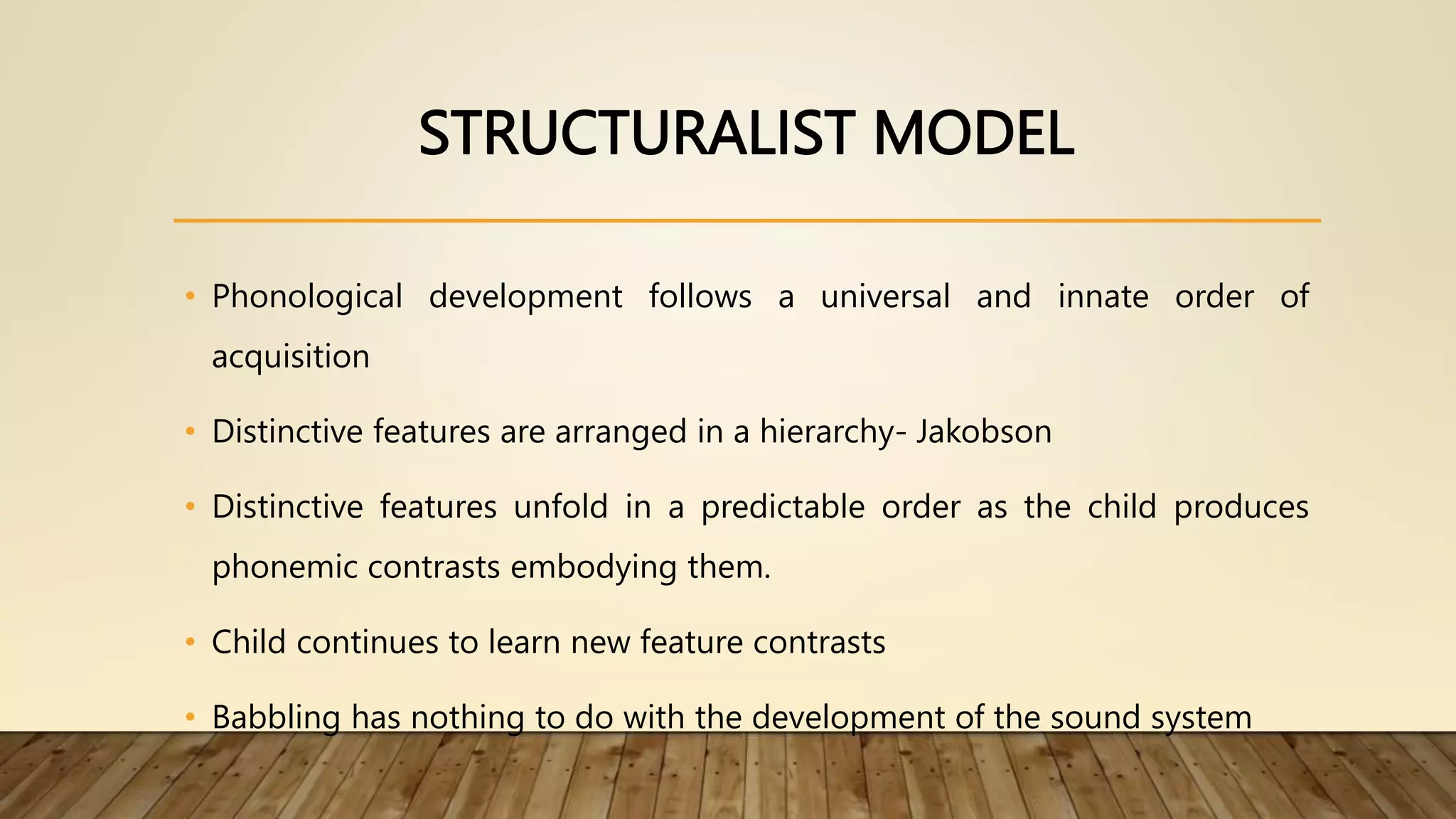 STRUCTURALIST MODEL

• Phonological development follows a universal and innate order of acquisition

• Distinctive features are arranged in a hierarchy- Jakobson

• Distinctive features unfold in a predictable order as the child produces phonemic contrasts embodying them.

• Child continues to learn new feature contrasts

• Babbling has nothing to do with the development of the sound system